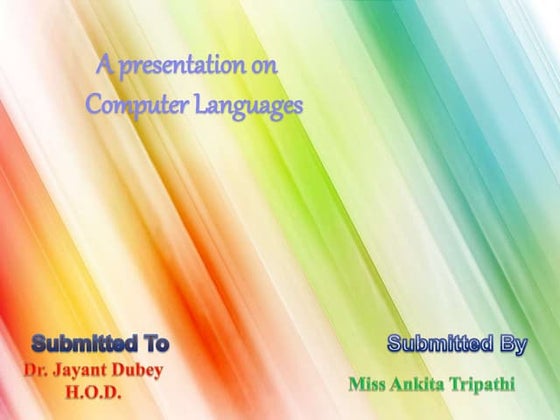 A presentation on
Computer Languages

Submitted To
Dr. Jayant Dubey
H.O.D.

Submitted By
Miss Ankita Tripathi